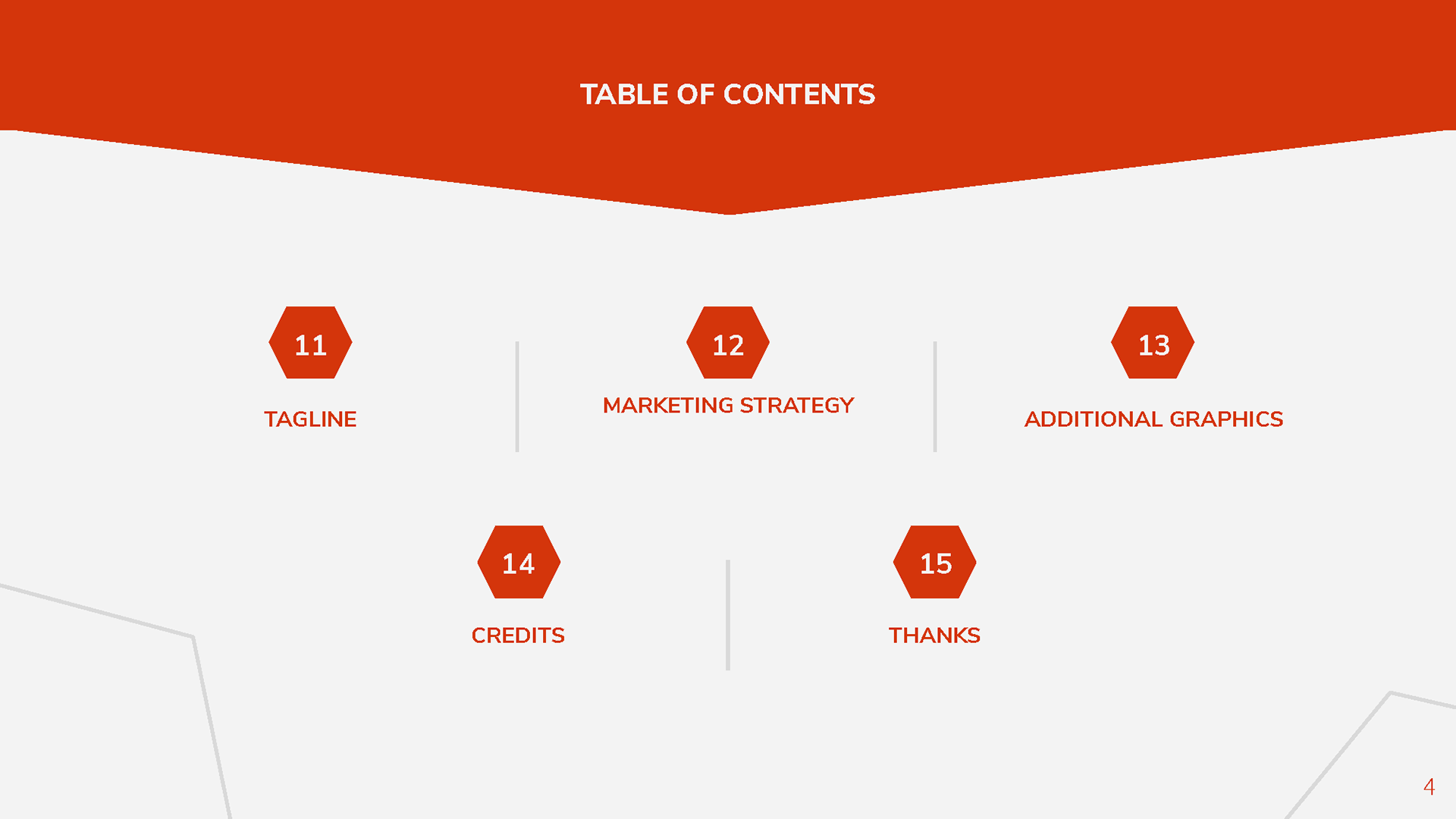 TABLE OF CONTENTS

11

TAGLINE

12

MARKETING STRATEGY

13

ADDITIONAL GRAPHICS

14

CREDITS

15

THANKS

4